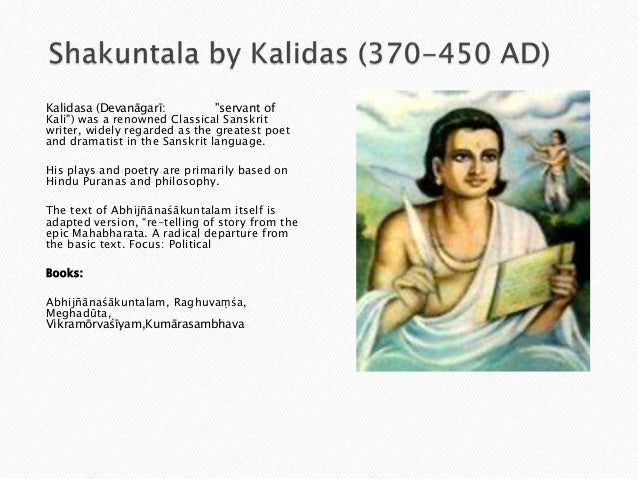 Shakuntala by Kalidas (370-450 AD)

Kalidasa (Devanāgarī: "servant of Kali") was a renowned Classical Sanskrit writer, widely regarded as the greatest poet and dramatist in the Sanskrit language.

His plays and poetry are primarily based on Hindu Puranas and philosophy.

The text of Abhijñānaśākuntalam itself is adapted version, "re-telling of story from the epic Mahabharata. A radical departure from the basic text. Focus: Political

Books:

Abhijñānaśākuntalam, Raghuvaṃśa, Meghadūta, Vikramōrvaśīyam,Kumārasambhava